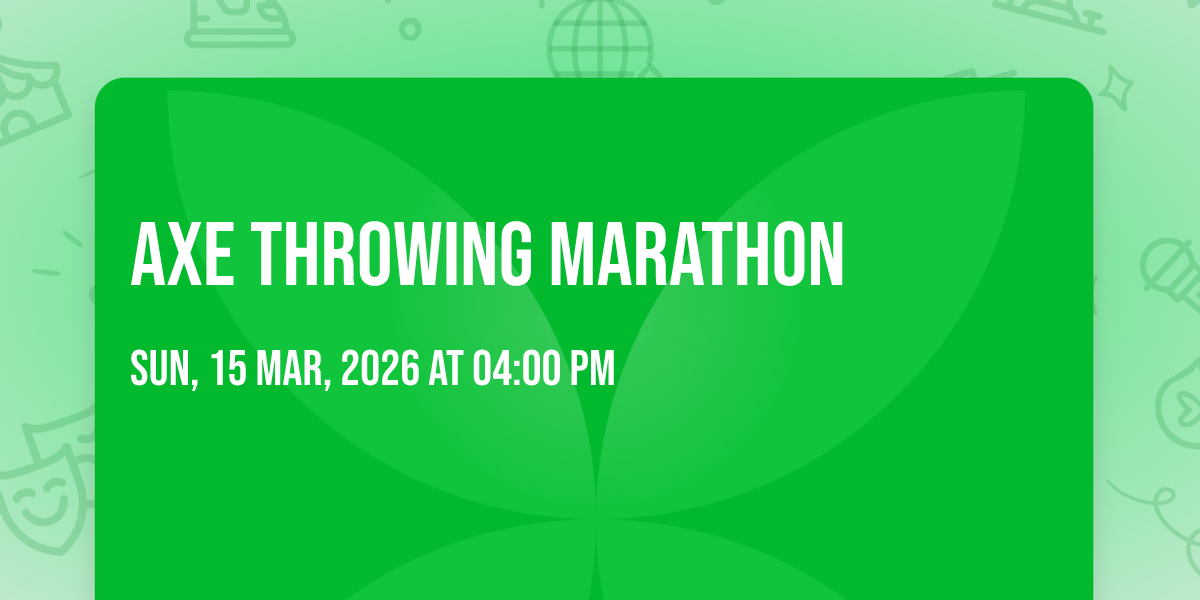 AXE THROWING MARATHON

SUN, 15 MAR, 2026 AT 04:00 PM